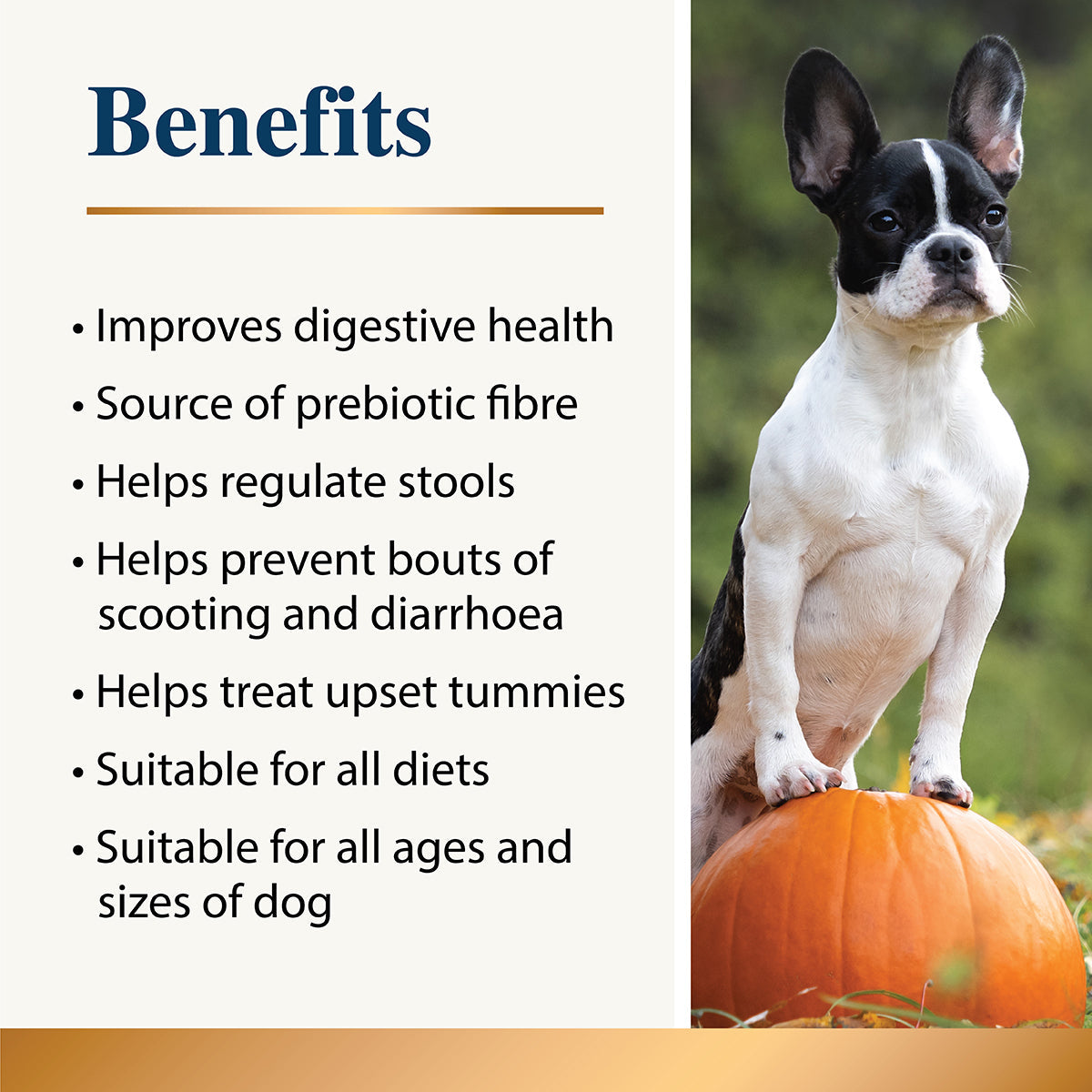 Benefits

• Improves digestive health
• Source of prebiotic fibre
• Helps regulate stools
• Helps prevent bouts of scooting and diarrhoea
• Helps treat upset tummies
• Suitable for all diets
• Suitable for all ages and sizes of dog